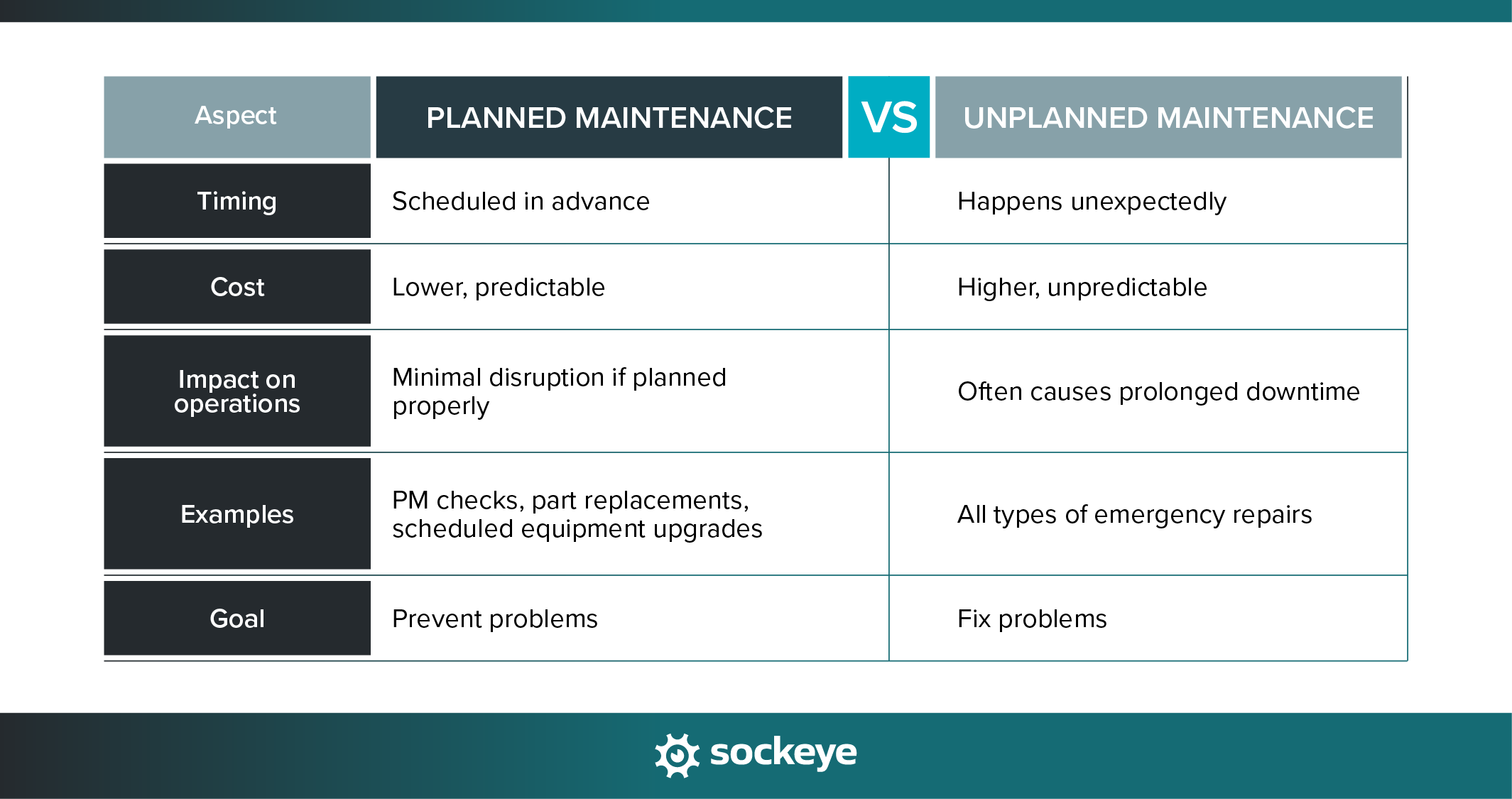 | Aspect | PLANNED MAINTENANCE | VS | UNPLANNED MAINTENANCE |
|---|---|---|---|
| Timing | Scheduled in advance | | Happens unexpectedly |
| Cost | Lower, predictable | | Higher, unpredictable |
| Impact on operations | Minimal disruption if planned properly | | Often causes prolonged downtime |
| Examples | PM checks, part replacements, scheduled equipment upgrades | | All types of emergency repairs |
| Goal | Prevent problems | | Fix problems |

sockeye